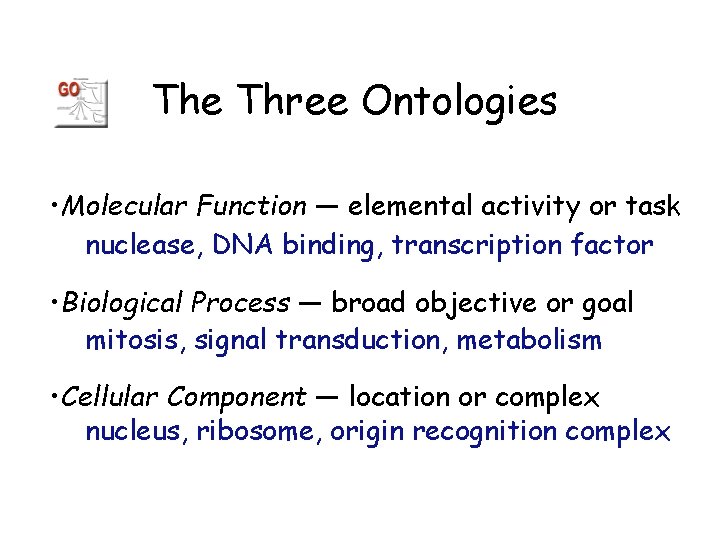 GO

The Three Ontologies

•Molecular Function — elemental activity or task
nuclease, DNA binding, transcription factor

•Biological Process — broad objective or goal
mitosis, signal transduction, metabolism

•Cellular Component — location or complex
nucleus, ribosome, origin recognition complex